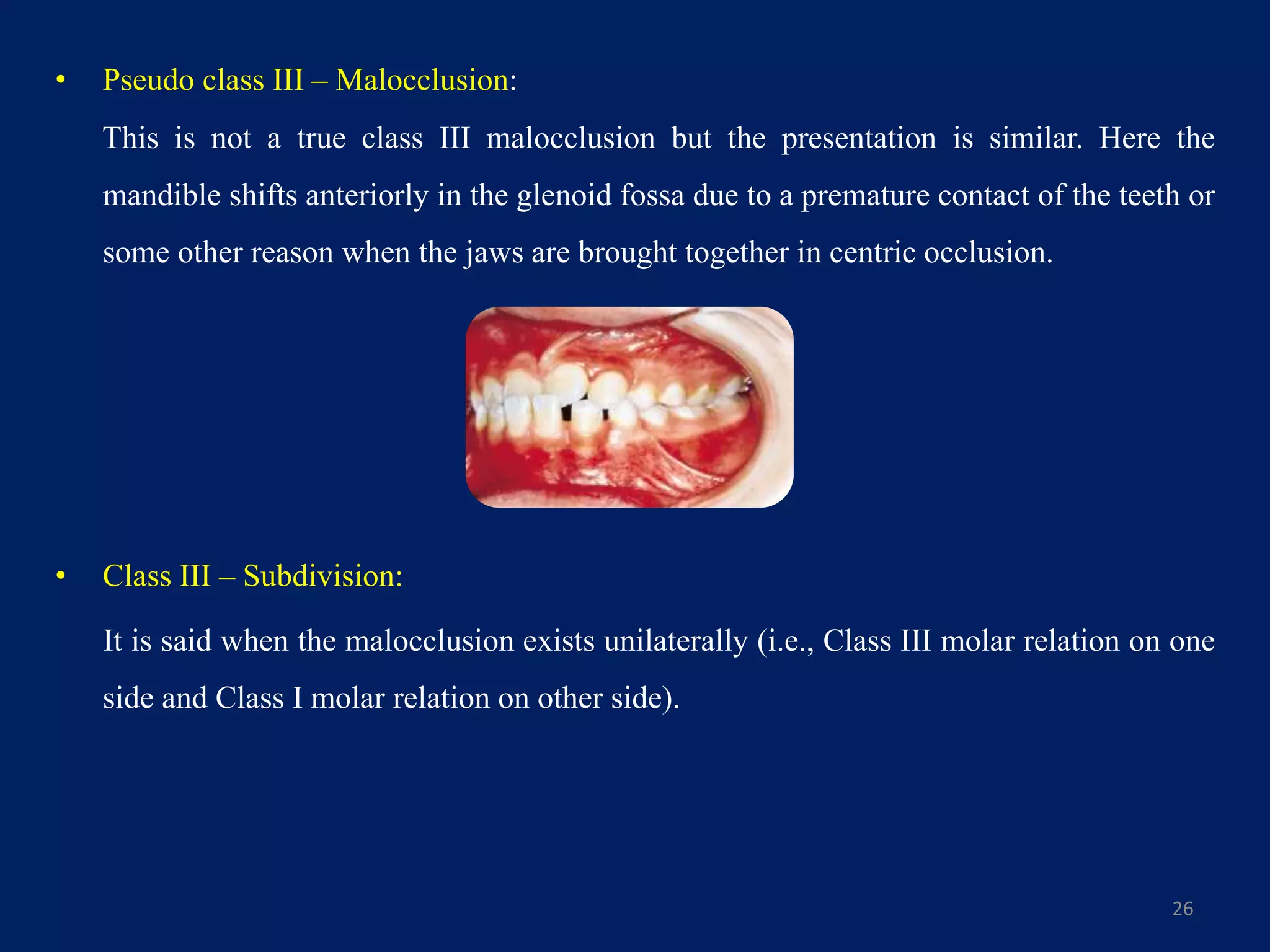 • Pseudo class III – Malocclusion:

This is not a true class III malocclusion but the presentation is similar. Here the mandible shifts anteriorly in the glenoid fossa due to a premature contact of the teeth or some other reason when the jaws are brought together in centric occlusion.

• Class III – Subdivision:

It is said when the malocclusion exists unilaterally (i.e., Class III molar relation on one side and Class I molar relation on other side).

26